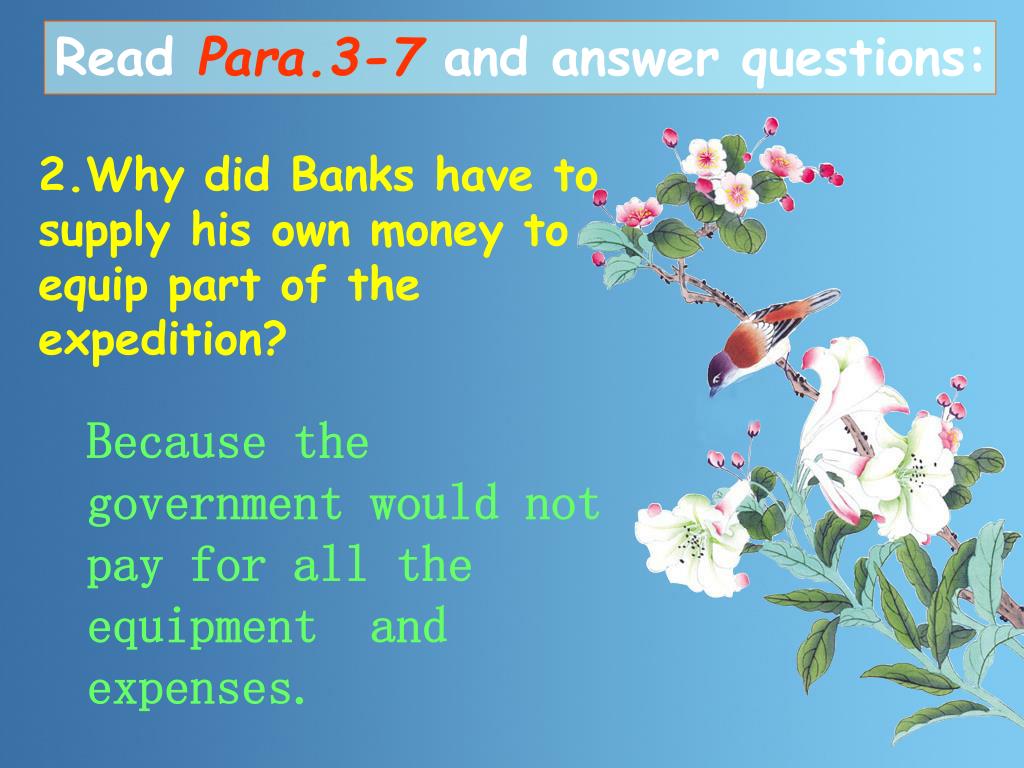 Read Para.3-7 and answer questions:

2.Why did Banks have to supply his own money to equip part of the expedition?

Because the government would not pay for all the equipment and expenses.